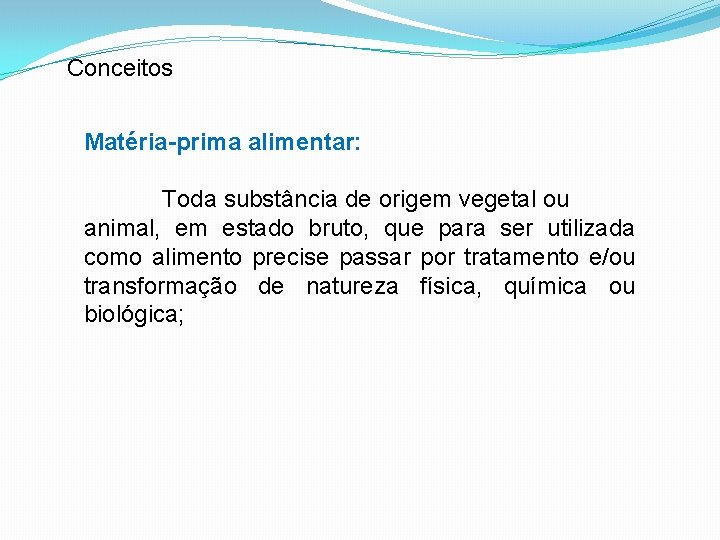 Conceitos

Matéria-prima alimentar:

Toda substância de origem vegetal ou animal, em estado bruto, que para ser utilizada como alimento precise passar por tratamento e/ou transformação de natureza física, química ou biológica;